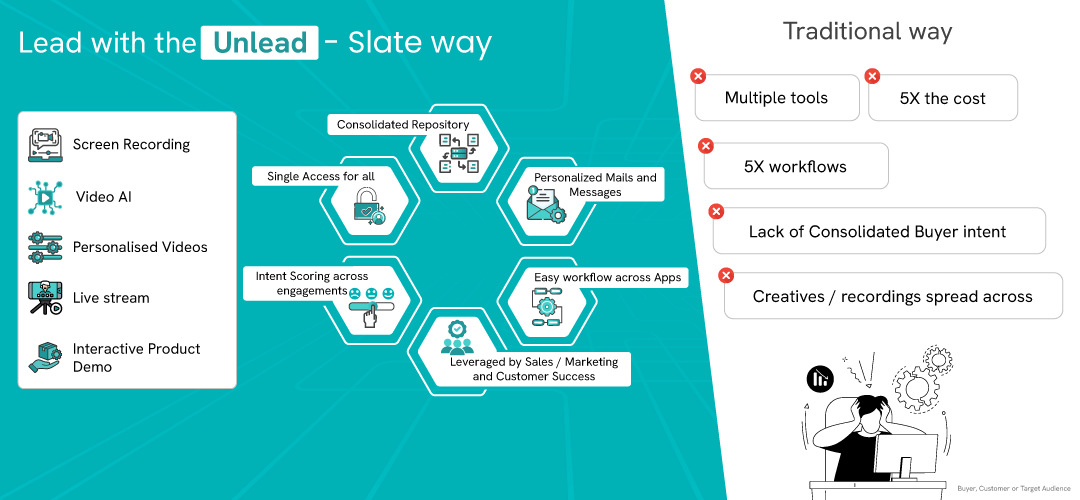 Lead with the Unlead - Slate way

Screen Recording

Video AI

Personalised Videos

Live stream

Interactive Product Demo

Consolidated Repository

Single Access for all

Personalized Mails and Messages

Intent Scoring across engagements

Easy workflow across Apps

Leveraged by Sales / Marketing and Customer Success

Traditional way

Multiple tools

5X the cost

5X workflows

Lack of Consolidated Buyer intent

Creatives / recordings spread across

Buyer, Customer or Target Audience